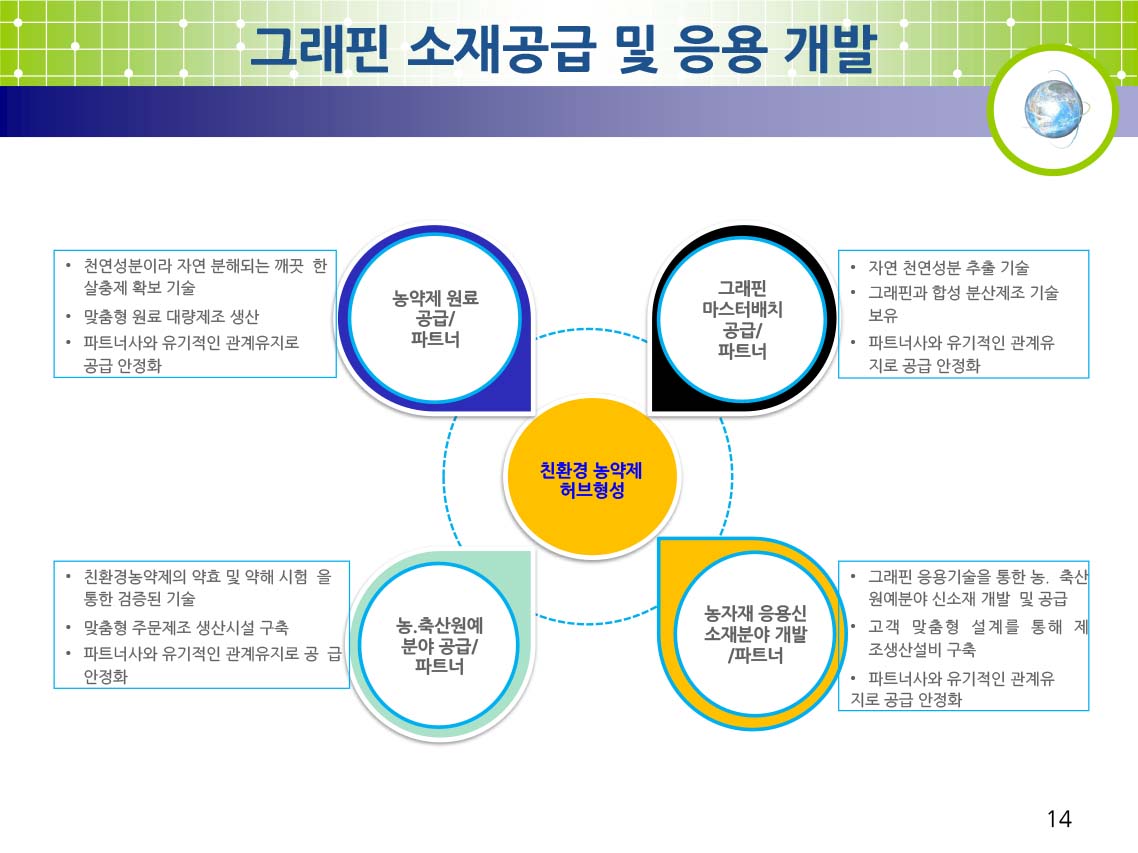 그래핀 소재공급 및 응용 개발

• 천연성분이라 자연 분해되는 깨끗 한 살충제 확보 기술
• 맞춤형 원료 대량제조 생산
• 파트너사와 유기적인 관계유지로 공급 안정화

농약제 원료 공급/ 파트너

그래핀 마스터배치 공급/ 파트너

• 자연 천연성분 추출 기술
• 그래핀과 합성 분산제조 기술 보유
• 파트너사와 유기적인 관계유지로 공급 안정화

친환경 농약제 허브형성

• 친환경농약제의 약효 및 약해 시험 을 통한 검증된 기술
• 맞춤형 주문제조 생산시설 구축
• 파트너사와 유기적인 관계유지로 공 급 안정화

농.축산원예 분야 공급/ 파트너

농자재 응용신 소재분야 개발 /파트너

• 그래핀 응용기술을 통한 농. 축산 원예분야 신소재 개발 및 공급
• 고객 맞춤형 설계를 통해 제조생산설비 구축
• 파트너사와 유기적인 관계유지로 공급 안정화

14